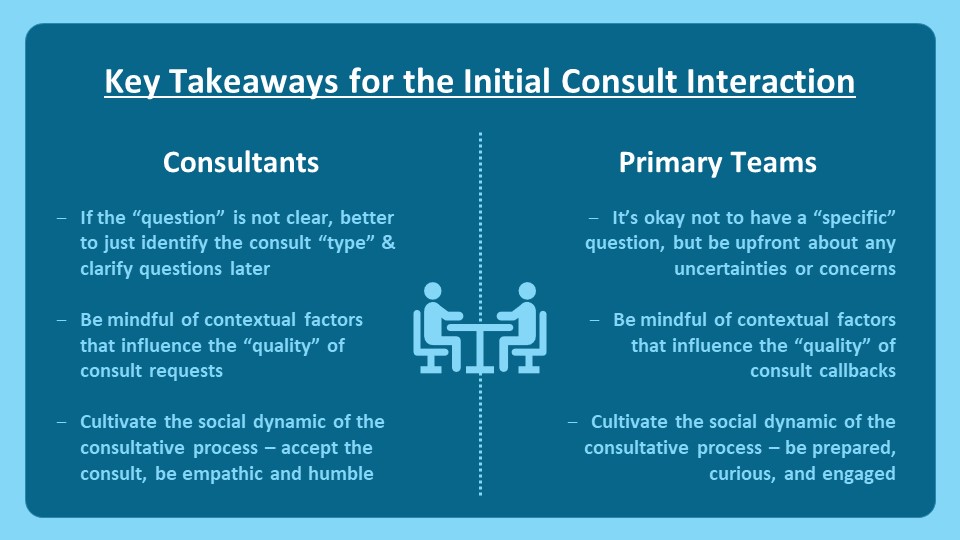 Key Takeaways for the Initial Consult Interaction

Consultants

– If the “question” is not clear, better to just identify the consult “type” & clarify questions later

– Be mindful of contextual factors that influence the “quality” of consult requests

– Cultivate the social dynamic of the consultative process – accept the consult, be empathic and humble

Primary Teams

– It’s okay not to have a “specific” question, but be upfront about any uncertainties or concerns

– Be mindful of contextual factors that influence the “quality” of consult callbacks

– Cultivate the social dynamic of the consultative process – be prepared, curious, and engaged